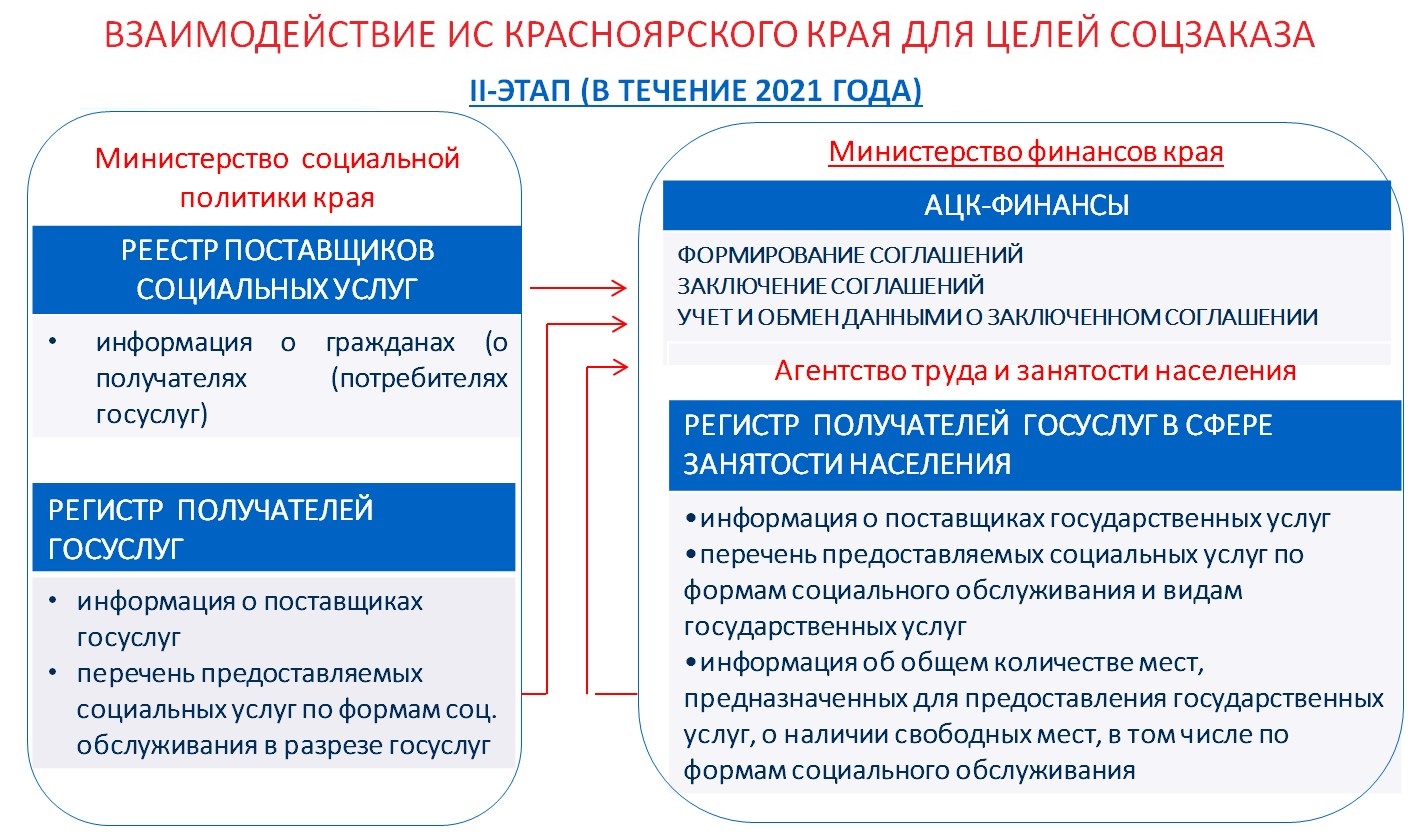 ВЗАИМОДЕЙСТВИЕ ИС КРАСНОЯРСКОГО КРАЯ ДЛЯ ЦЕЛЕЙ СОЦЗАКАЗА

II-ЭТАП (В ТЕЧЕНИЕ 2021 ГОДА)

Министерство социальной политики края

РЕЕСТР ПОСТАВЩИКОВ СОЦИАЛЬНЫХ УСЛУГ

• информация о гражданах (о получателях (потребителях госуслуг)

РЕГИСТР ПОЛУЧАТЕЛЕЙ ГОСУСЛУГ

• информация о поставщиках госуслуг
• перечень предоставляемых социальных услуг по формам соц. обслуживания в разрезе госуслуг

Министерство финансов края

АЦК-ФИНАНСЫ

ФОРМИРОВАНИЕ СОГЛАШЕНИЙ
ЗАКЛЮЧЕНИЕ СОГЛАШЕНИЙ
УЧЕТ И ОБМЕН ДАННЫМИ О ЗАКЛЮЧЕННОМ СОГЛАШЕНИИ

Агентство труда и занятости населения

РЕГИСТР ПОЛУЧАТЕЛЕЙ ГОСУСЛУГ В СФЕРЕ ЗАНЯТОСТИ НАСЕЛЕНИЯ

•информация о поставщиках государственных услуг
•перечень предоставляемых социальных услуг по формам социального обслуживания и видам государственных услуг
•информация об общем количестве мест, предназначенных для предоставления государственных услуг, о наличии свободных мест, в том числе по формам социального обслуживания